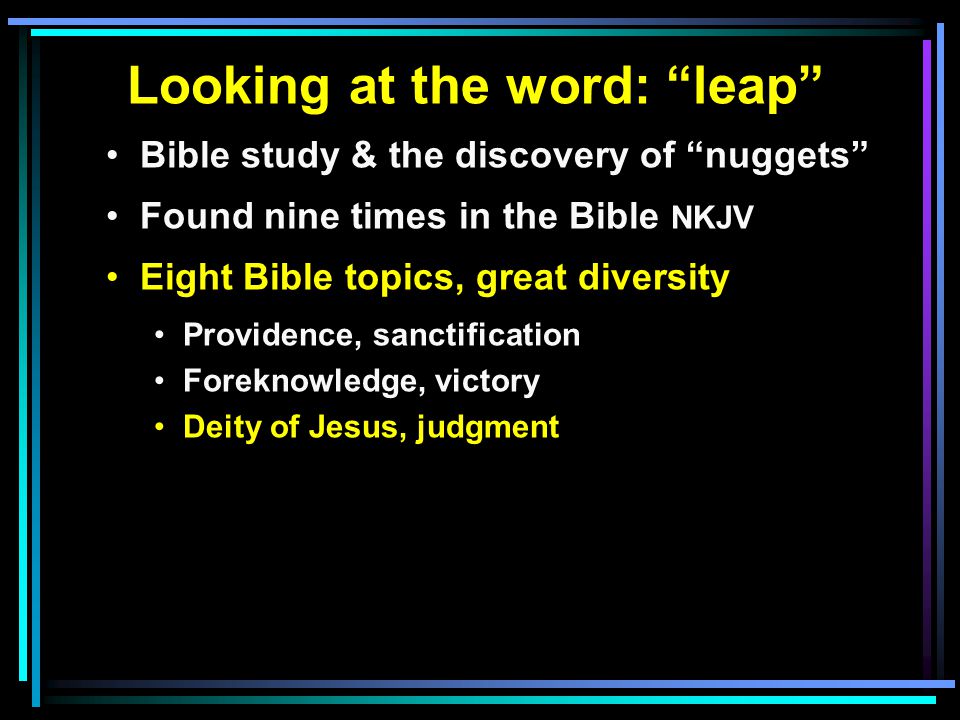 Looking at the word: “leap”

• Bible study & the discovery of “nuggets”
• Found nine times in the Bible NKJV
• Eight Bible topics, great diversity
  • Providence, sanctification
  • Foreknowledge, victory
  • Deity of Jesus, judgment